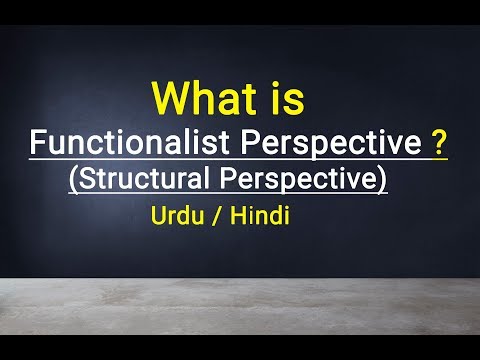 What is
Functionalist Perspective ?
(Structural Perspective)
Urdu / Hindi